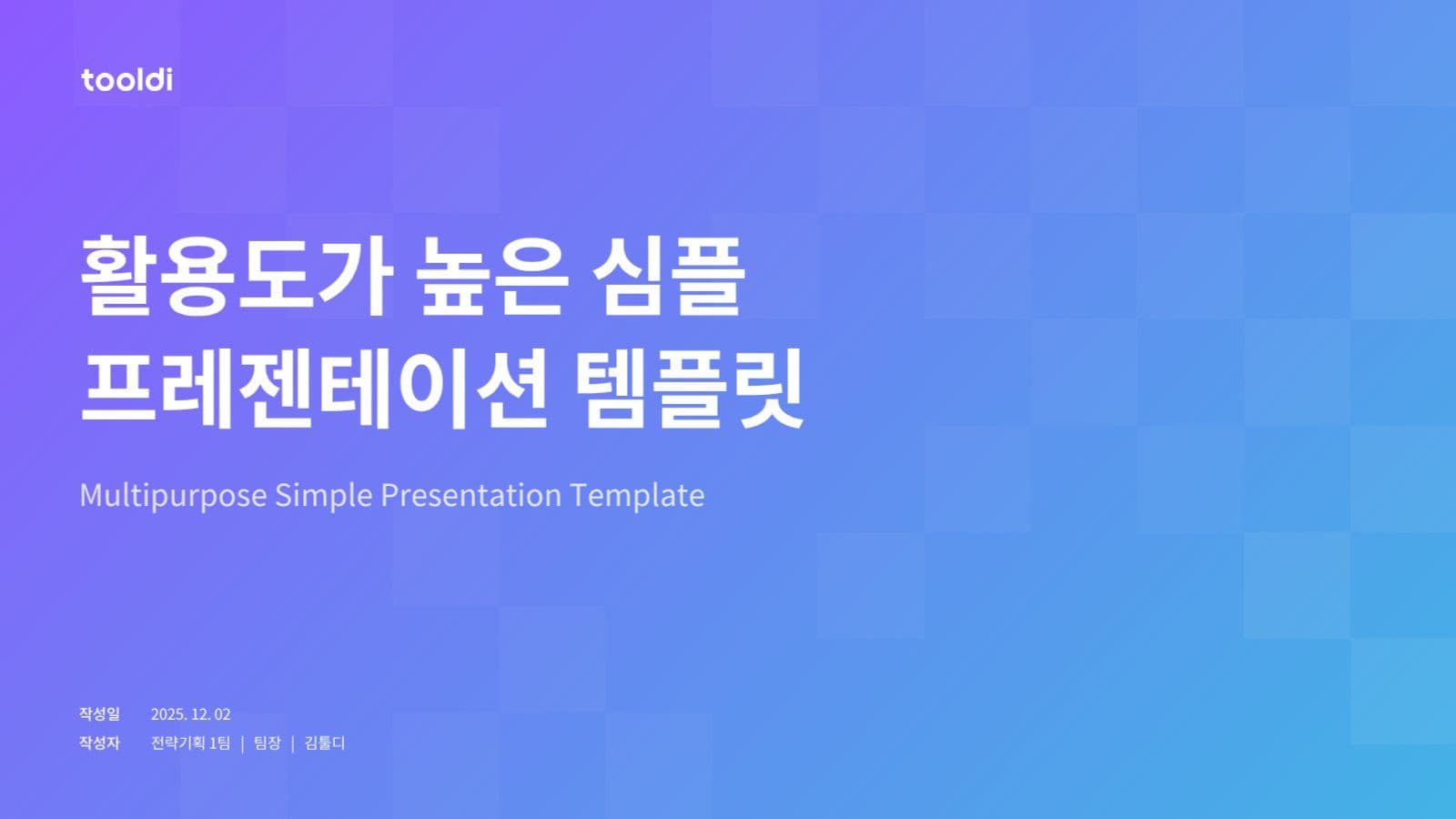 tooldi

활용도가 높은 심플
프레젠테이션 템플릿

Multipurpose Simple Presentation Template

작성일 2025. 12. 02
작성자 전략기획 1팀 | 팀장 | 김툴디